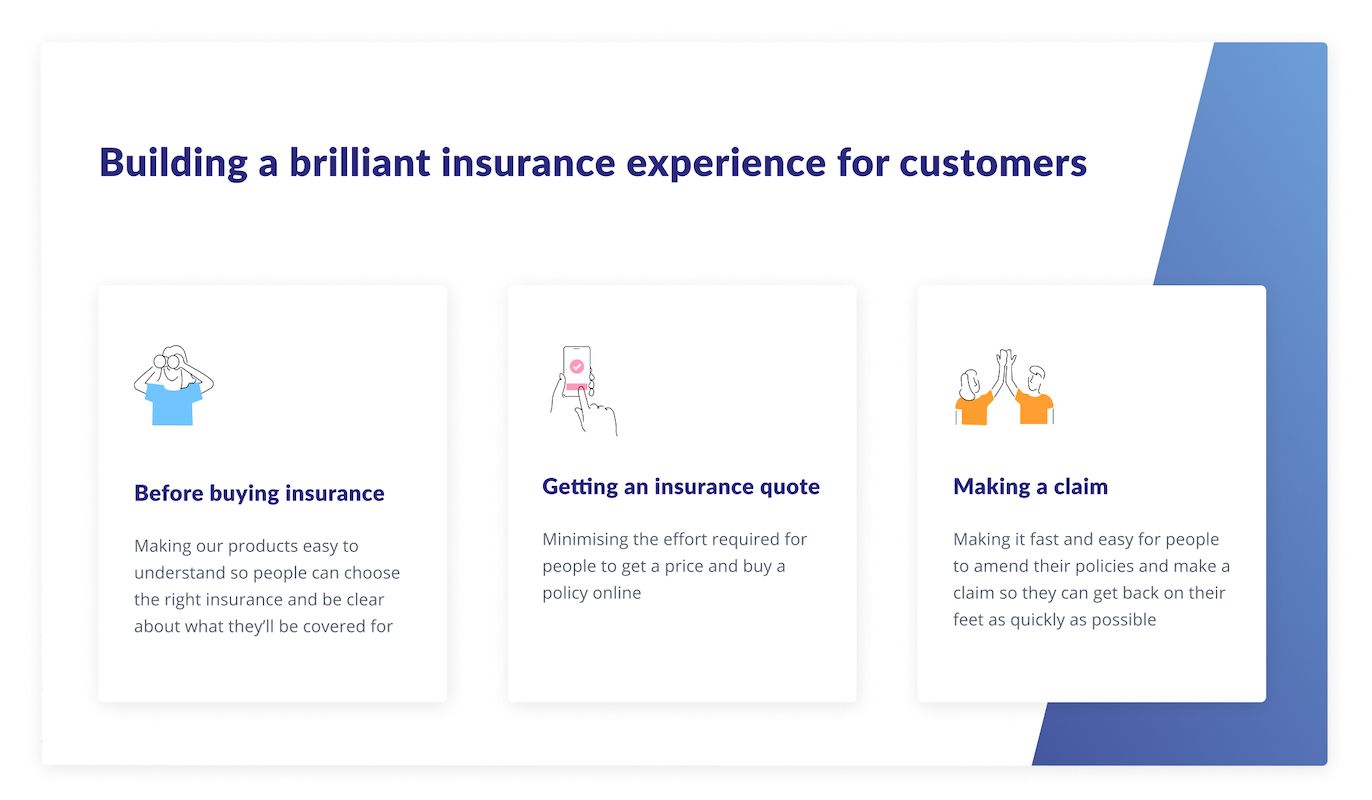 Building a brilliant insurance experience for customers

Before buying insurance

Making our products easy to understand so people can choose the right insurance and be clear about what they'll be covered for

Getting an insurance quote

Minimising the effort required for people to get a price and buy a policy online

Making a claim

Making it fast and easy for people to amend their policies and make a claim so they can get back on their feet as quickly as possible